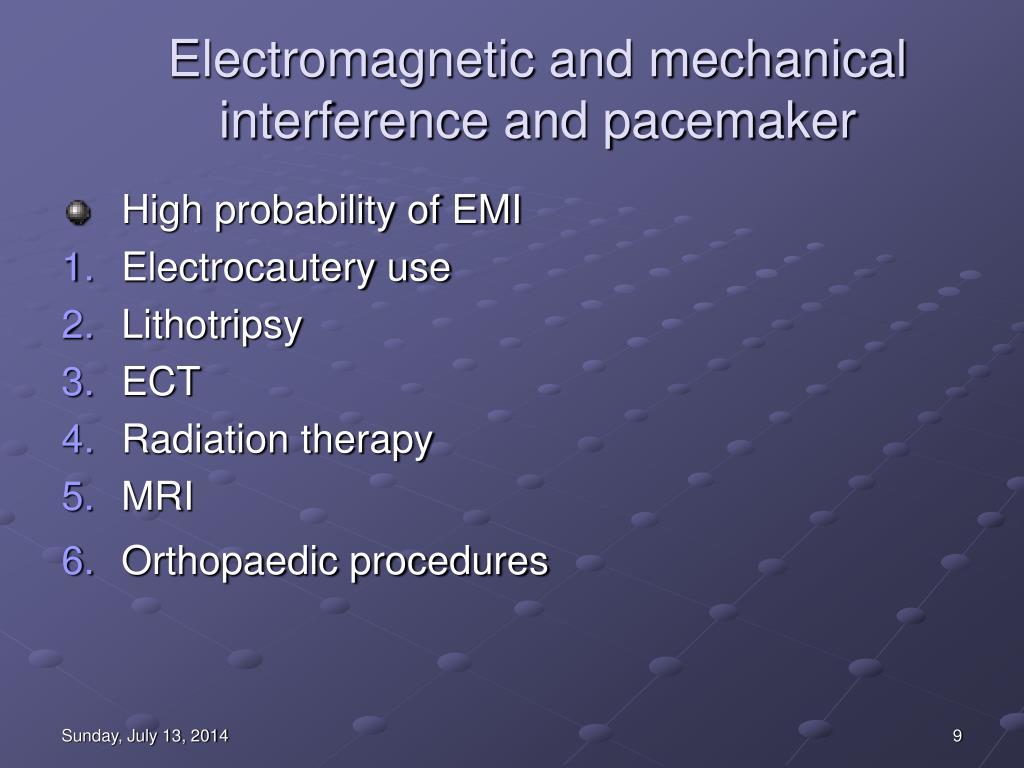 Electromagnetic and mechanical interference and pacemaker

High probability of EMI
1. Electrocautery use
2. Lithotripsy
3. ECT
4. Radiation therapy
5. MRI
6. Orthopaedic procedures

Sunday, July 13, 2014

9